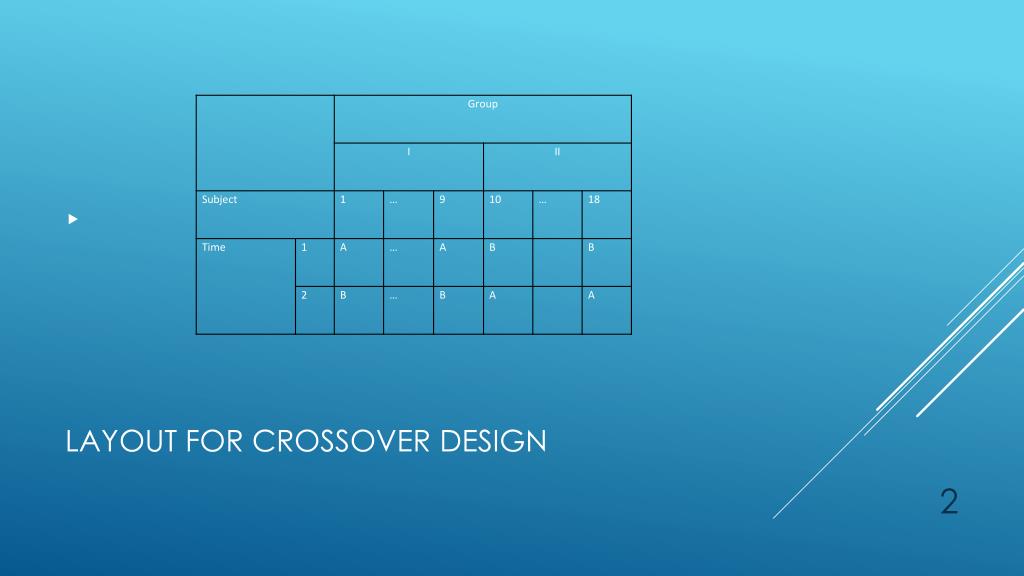 | | | Group | | | | | |
|---|---|---|---|---|---|---|---|
| | | I | | | II | | |
| Subject | | 1 | … | 9 | 10 | … | 18 |
| Time | 1 | A | … | A | B | | B |
| | 2 | B | … | B | A | | A |

LAYOUT FOR CROSSOVER DESIGN

2